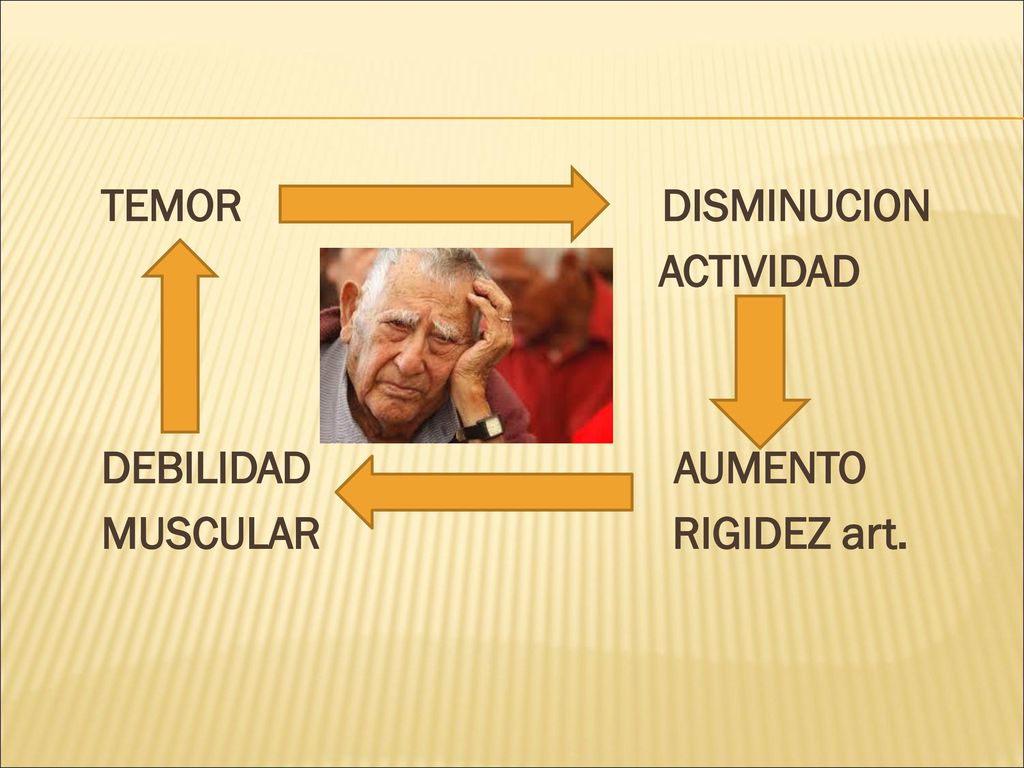 TEMOR

DISMINUCION ACTIVIDAD

AUMENTO RIGIDEZ art.

DEBILIDAD MUSCULAR